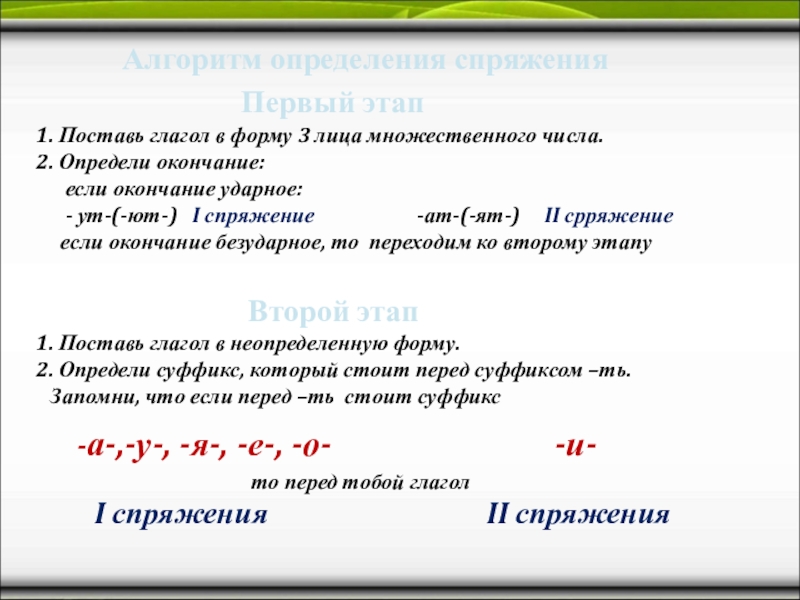 Алгоритм определения спряжения

Первый этап

1. Поставь глагол в форму 3 лица множественного числа.
2. Определи окончание:
если окончание ударное:
- ут-(-ют-) I спряжение -ат-(-ят-) II срряжение
если окончание безударное, то переходим ко второму этапу

Второй этап

1. Поставь глагол в неопределенную форму.
2. Определи суффикс, который стоит перед суффиксом –ть.
Запомни, что если перед –ть стоит суффикс

-а-,-у-, -я-, -е-, -о- -и-

то перед тобой глагол

I спряжения II спряжения